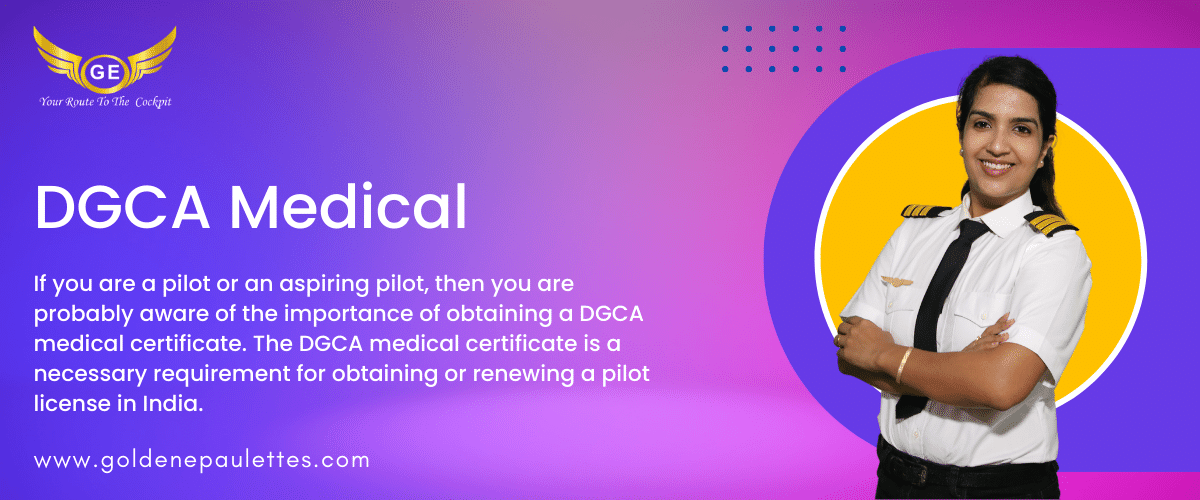 GE
Your Route To The Cockpit

DGCA Medical

If you are a pilot or an aspiring pilot, then you are probably aware of the importance of obtaining a DGCA medical certificate. The DGCA medical certificate is a necessary requirement for obtaining or renewing a pilot license in India.

www.goldenepaulettes.com